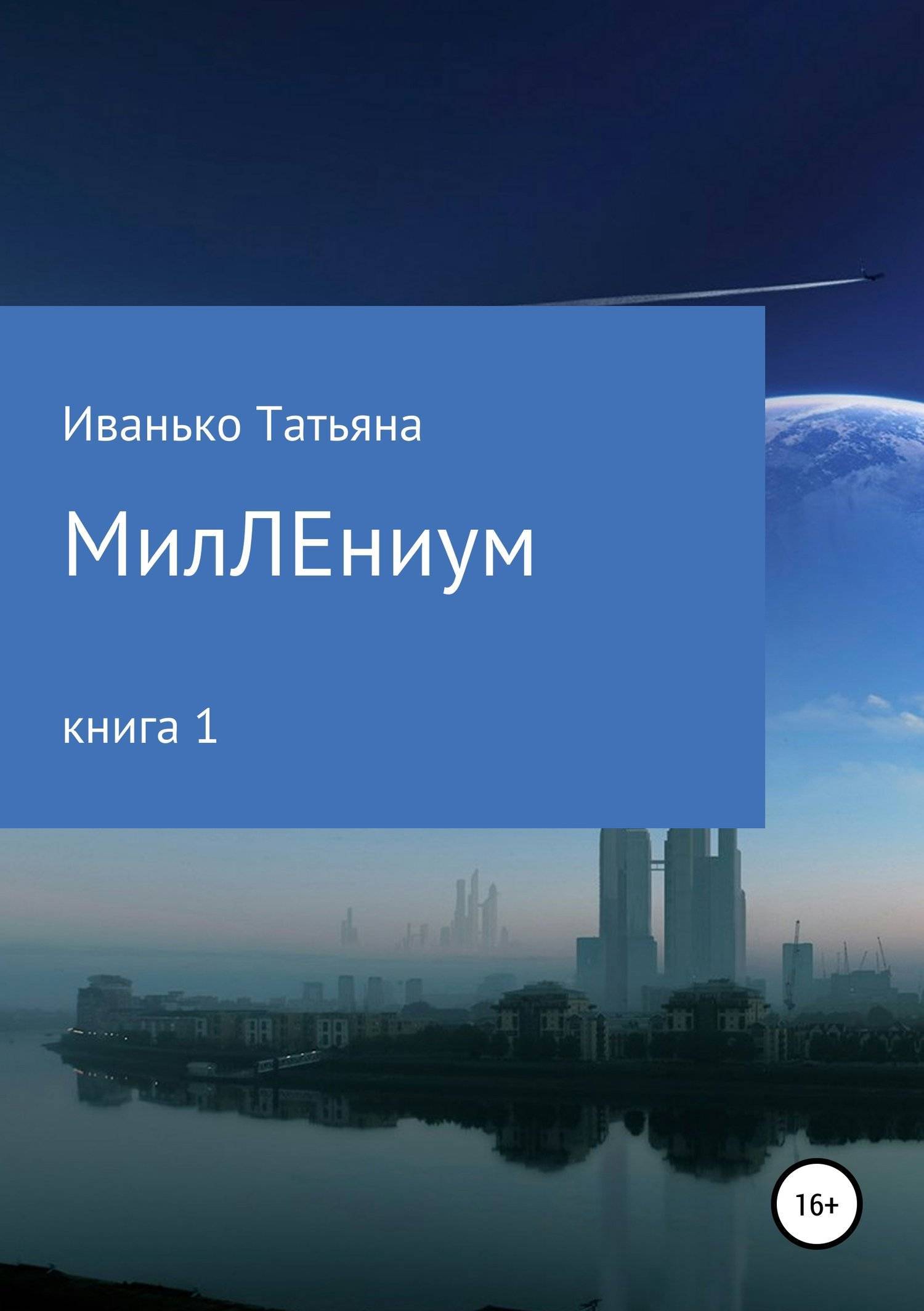 Иванько Татьяна

МилЛЕниум

книга 1

16+